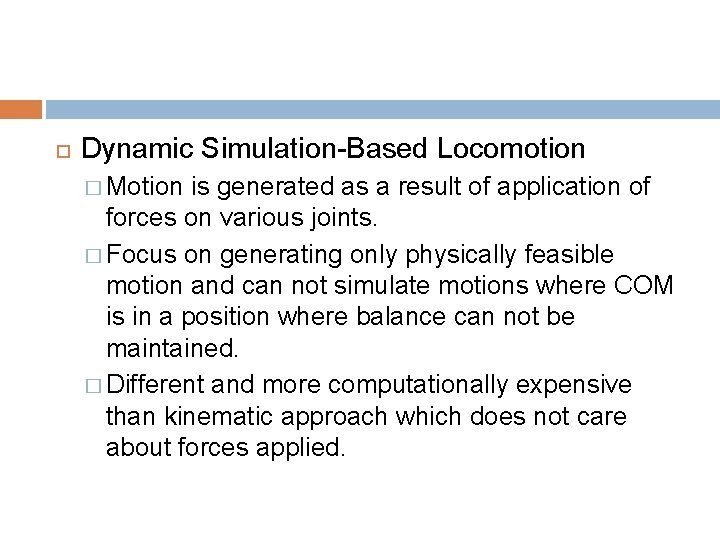 Dynamic Simulation-Based Locomotion

Motion is generated as a result of application of forces on various joints.

Focus on generating only physically feasible motion and can not simulate motions where COM is in a position where balance can not be maintained.

Different and more computationally expensive than kinematic approach which does not care about forces applied.